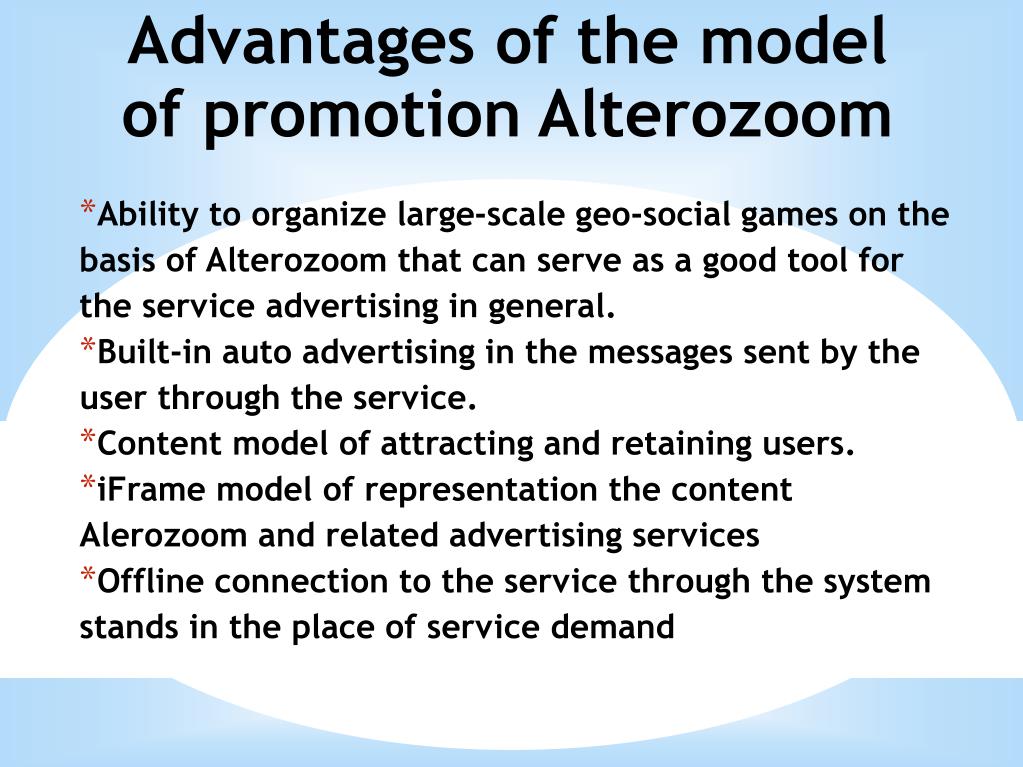 Advantages of the model of promotion Alterozoom

*Ability to organize large-scale geo-social games on the basis of Alterozoom that can serve as a good tool for the service advertising in general.
*Built-in auto advertising in the messages sent by the user through the service.
*Content model of attracting and retaining users.
*iFrame model of representation the content Alerozoom and related advertising services
*Offline connection to the service through the system stands in the place of service demand